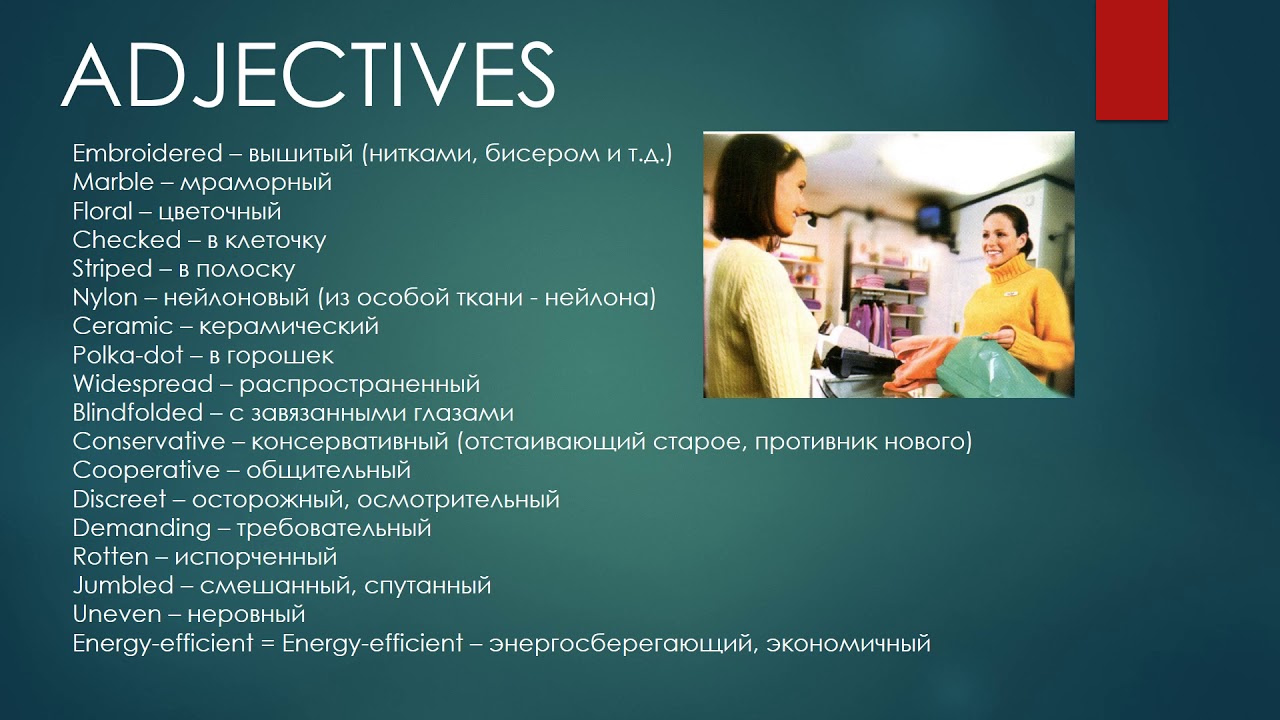 ADJECTIVES

Embroidered – вышитый (нитками, бисером и т.д.)
Marble – мраморный
Floral – цветочный
Checked – в клеточку
Striped – в полоску
Nylon – нейлоновый (из особой ткани - нейлона)
Ceramic – керамический
Polka-dot – в горошек
Widespread – распространенный
Blindfolded – с завязанными глазами
Conservative – консервативный (отстаивающий старое, противник нового)
Cooperative – общительный
Discreet – осторожный, осмотрительный
Demanding – требовательный
Rotten – испорченный
Jumbled – смешанный, спутанный
Uneven – неровный
Energy-efficient = Energy-efficient – энергосберегающий, экономичный